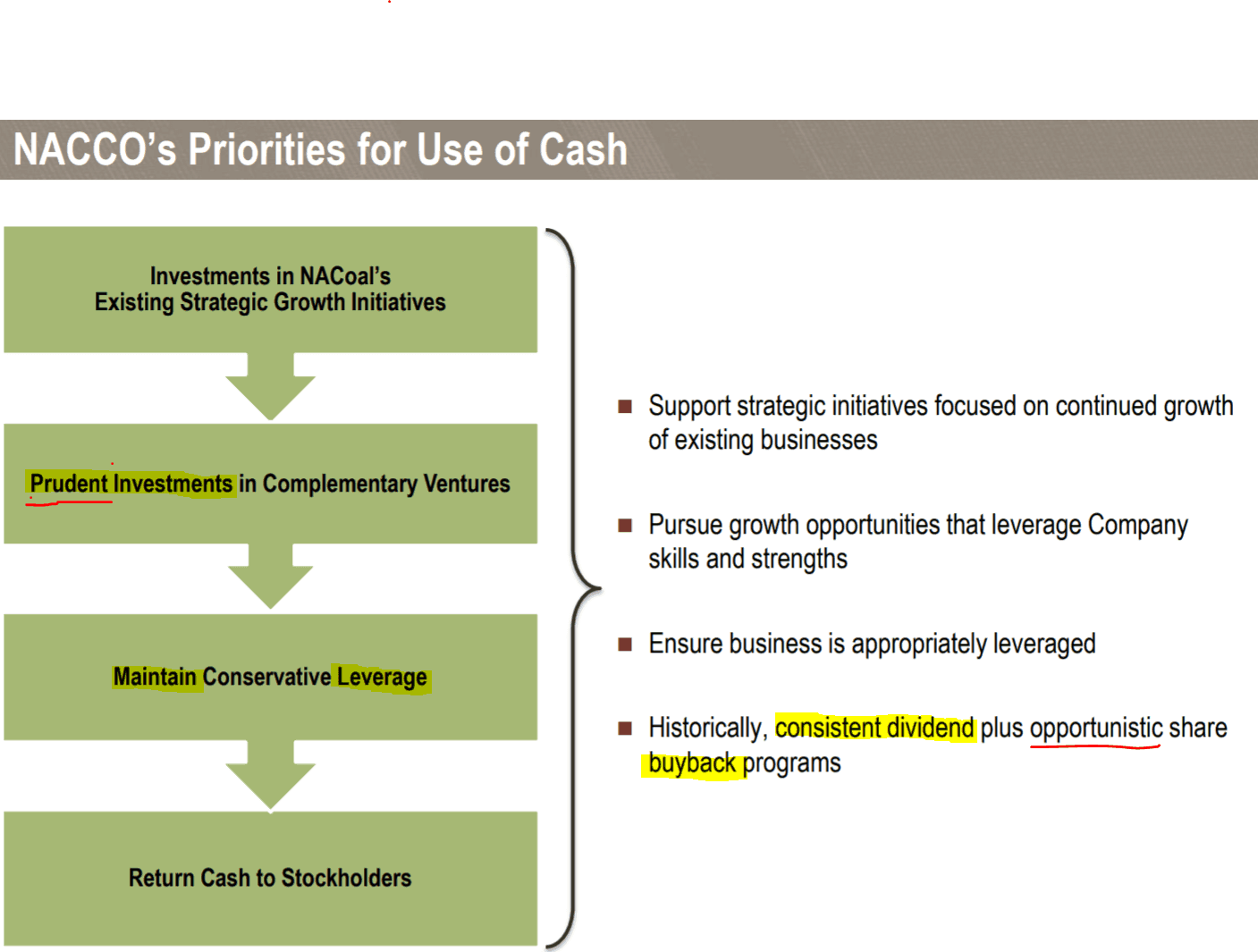 NACCO's Priorities for Use of Cash

Investments in NACoal's Existing Strategic Growth Initiatives

Prudent Investments in Complementary Ventures

Maintain Conservative Leverage

Return Cash to Stockholders

■ Support strategic initiatives focused on continued growth of existing businesses

■ Pursue growth opportunities that leverage Company skills and strengths

■ Ensure business is appropriately leveraged

■ Historically, consistent dividend plus opportunistic share buyback programs